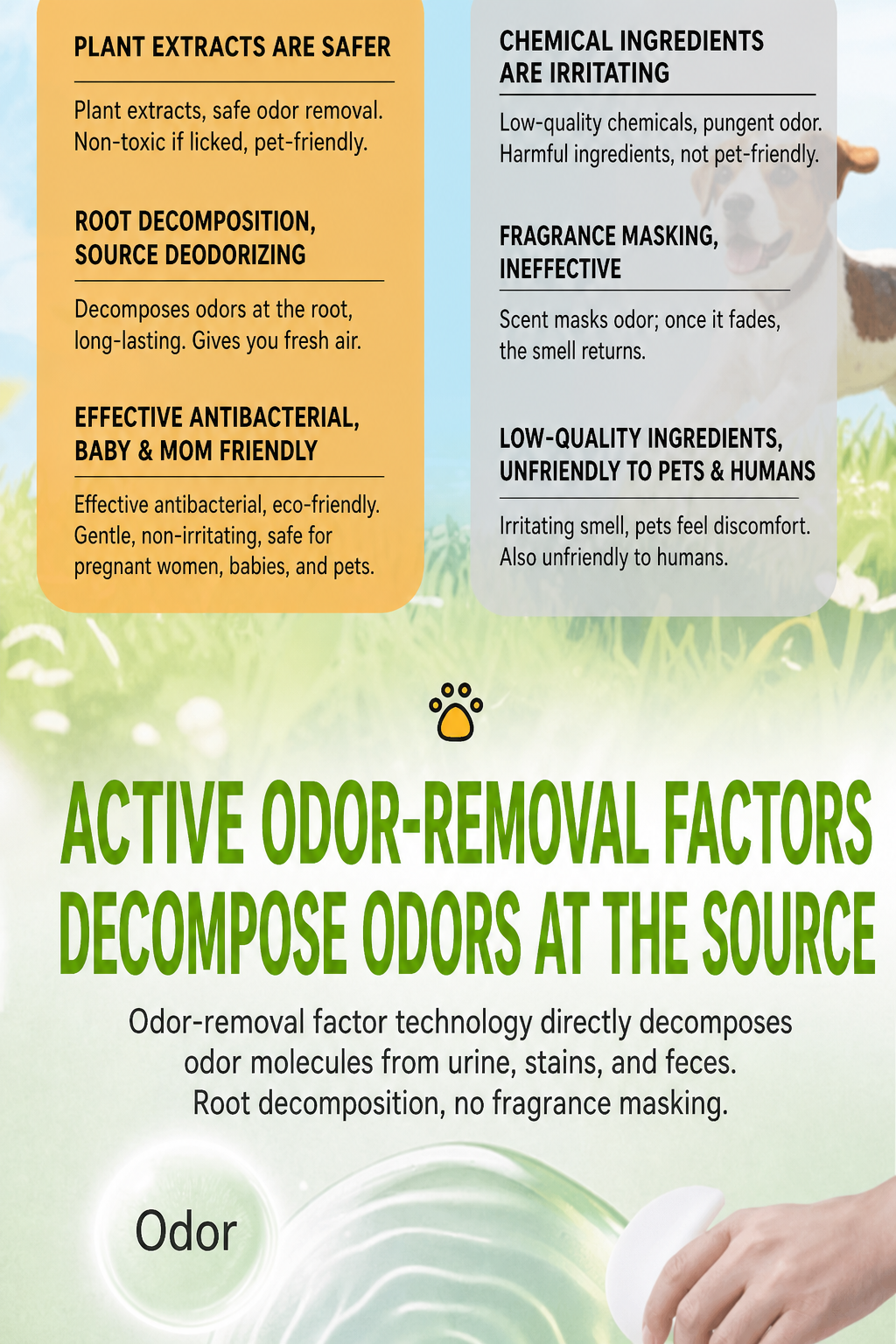 PLANT EXTRACTS ARE SAFER

Plant extracts, safe odor removal. Non-toxic if licked, pet-friendly.

ROOT DECOMPOSITION, SOURCE DEODORIZING

Decomposes odors at the root, long-lasting. Gives you fresh air.

EFFECTIVE ANTIBACTERIAL, BABY & MOM FRIENDLY

Effective antibacterial, eco-friendly. Gentle, non-irritating, safe for pregnant women, babies, and pets.

CHEMICAL INGREDIENTS ARE IRRITATING

Low-quality chemicals, pungent odor. Harmful ingredients, not pet-friendly.

FRAGRANCE MASKING, INEFFECTIVE

Scent masks odor; once it fades, the smell returns.

LOW-QUALITY INGREDIENTS, UNFRIENDLY TO PETS & HUMANS

Irritating smell, pets feel discomfort. Also unfriendly to humans.

ACTIVE ODOR-REMOVAL FACTORS DECOMPOSE ODORS AT THE SOURCE

Odor-removal factor technology directly decomposes odor molecules from urine, stains, and feces. Root decomposition, no fragrance masking.

Odor